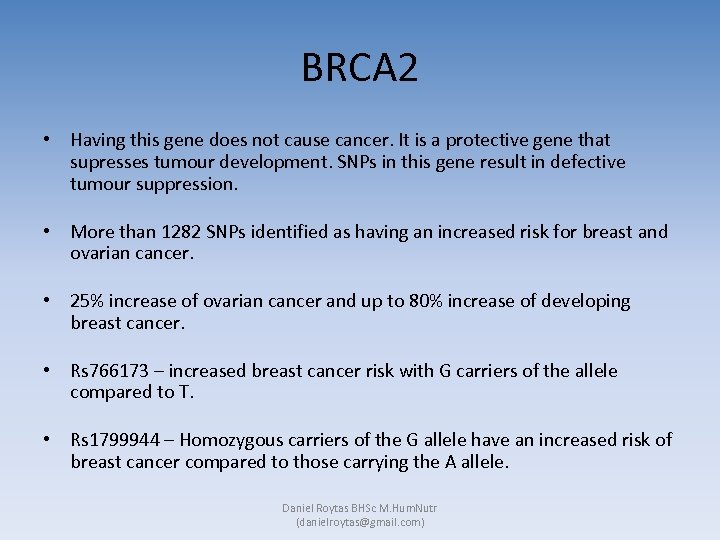 BRCA2

• Having this gene does not cause cancer. It is a protective gene that supresses tumour development. SNPs in this gene result in defective tumour suppression.

• More than 1282 SNPs identified as having an increased risk for breast and ovarian cancer.

• 25% increase of ovarian cancer and up to 80% increase of developing breast cancer.

• Rs766173 – increased breast cancer risk with G carriers of the allele compared to T.

• Rs1799944 – Homozygous carriers of the G allele have an increased risk of breast cancer compared to those carrying the A allele.

Daniel Roytas BHSc M.HumNutr
(danielroytas@gmail.com)